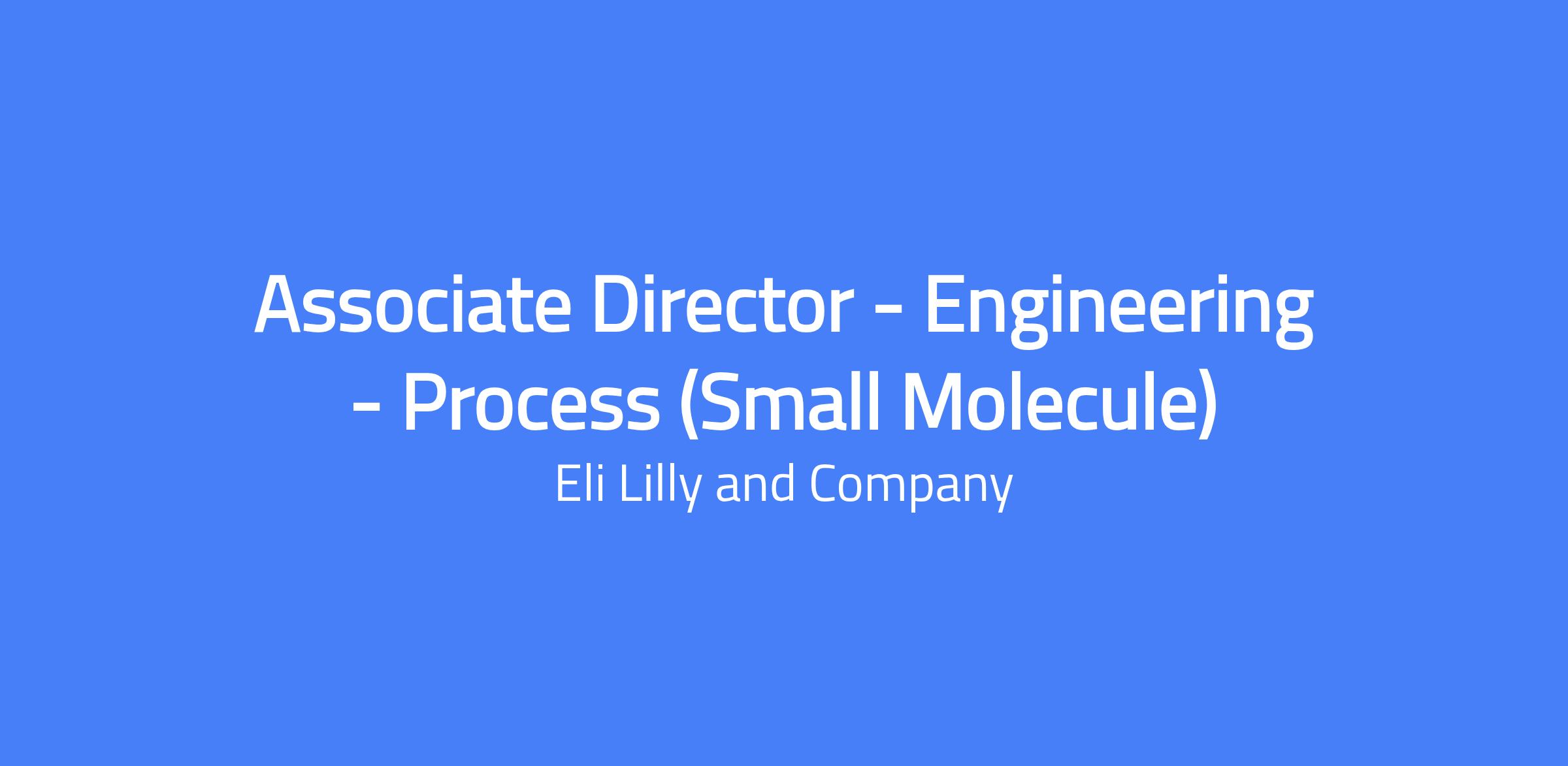 Associate Director - Engineering - Process (Small Molecule)

Eli Lilly and Company